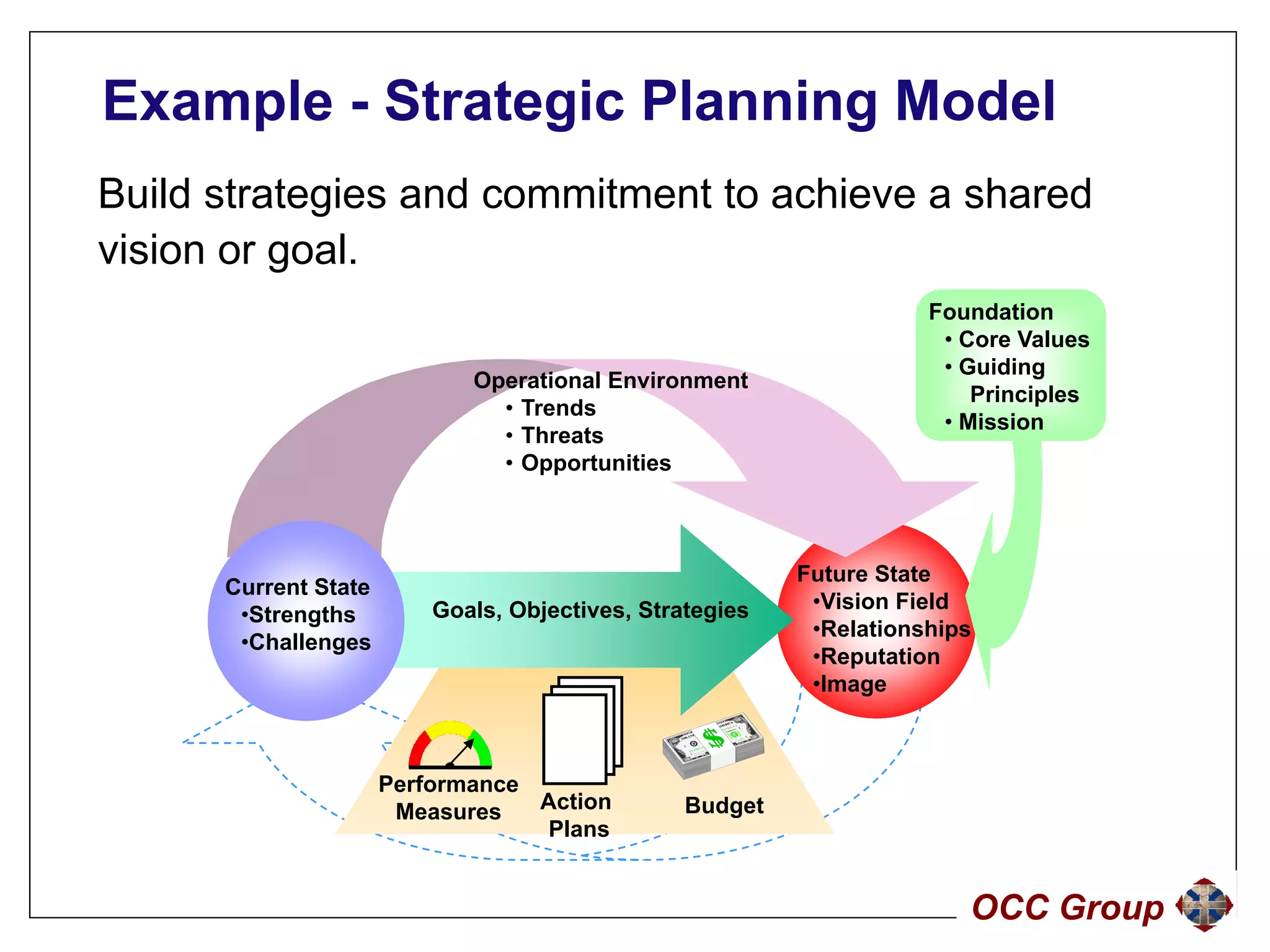 Example - Strategic Planning Model

Build strategies and commitment to achieve a shared vision or goal.

Foundation
• Core Values
• Guiding Principles
• Mission

Operational Environment
• Trends
• Threats
• Opportunities

Current State
•Strengths
•Challenges

Goals, Objectives, Strategies

Future State
•Vision Field
•Relationships
•Reputation
•Image

Performance Measures

Action Plans

Budget

OCC Group